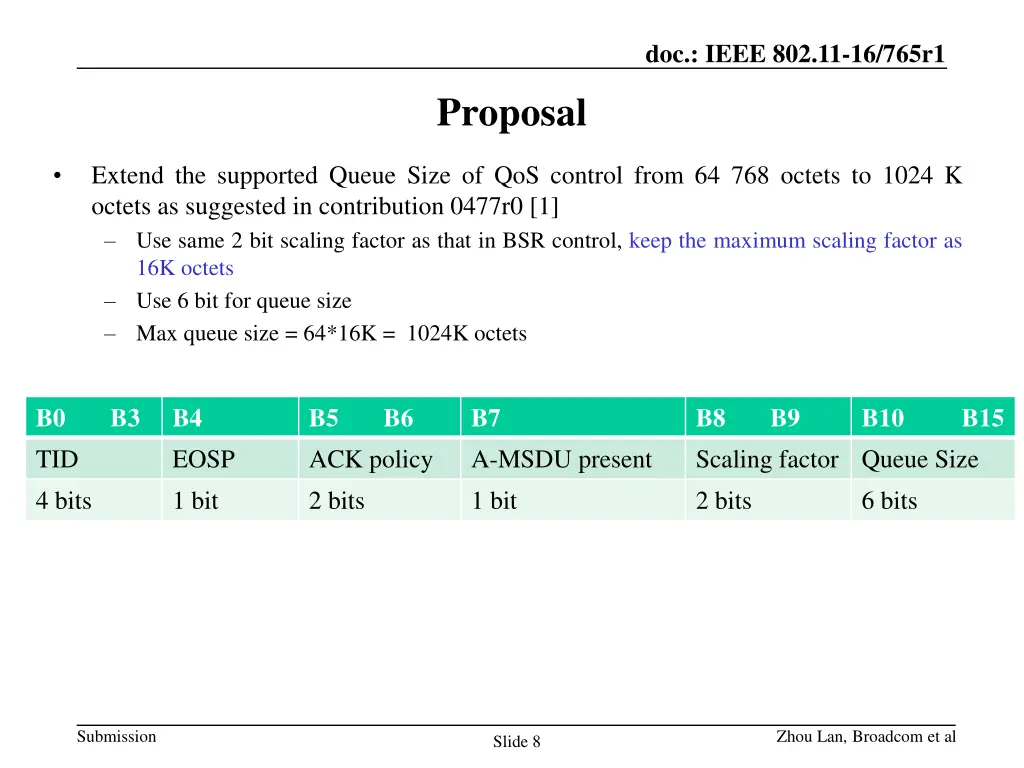 doc.: IEEE 802.11-16/765r1

Proposal

• Extend the supported Queue Size of QoS control from 64 768 octets to 1024 K octets as suggested in contribution 0477r0 [1]
 – Use same 2 bit scaling factor as that in BSR control, keep the maximum scaling factor as 16K octets
 – Use 6 bit for queue size
 – Max queue size = 64*16K = 1024K octets

| B0 B3 | B4 | B5 B6 | B7 | B8 B9 | B10 B15 |
|---|---|---|---|---|---|
| TID | EOSP | ACK policy | A-MSDU present | Scaling factor | Queue Size |
| 4 bits | 1 bit | 2 bits | 1 bit | 2 bits | 6 bits |

Submission

Slide 8

Zhou Lan, Broadcom et al